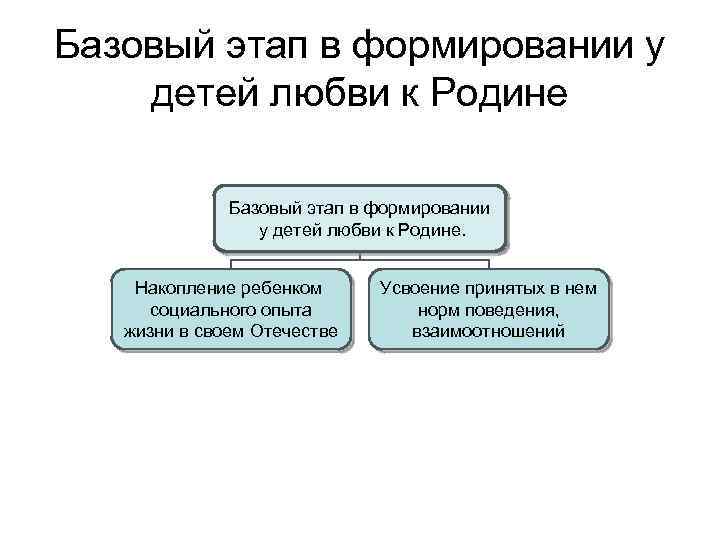 Базовый этап в формировании у детей любви к Родине

Базовый этап в формировании у детей любви к Родине.

Накопление ребенком социального опыта жизни в своем Отечестве

Усвоение принятых в нем норм поведения, взаимоотношений